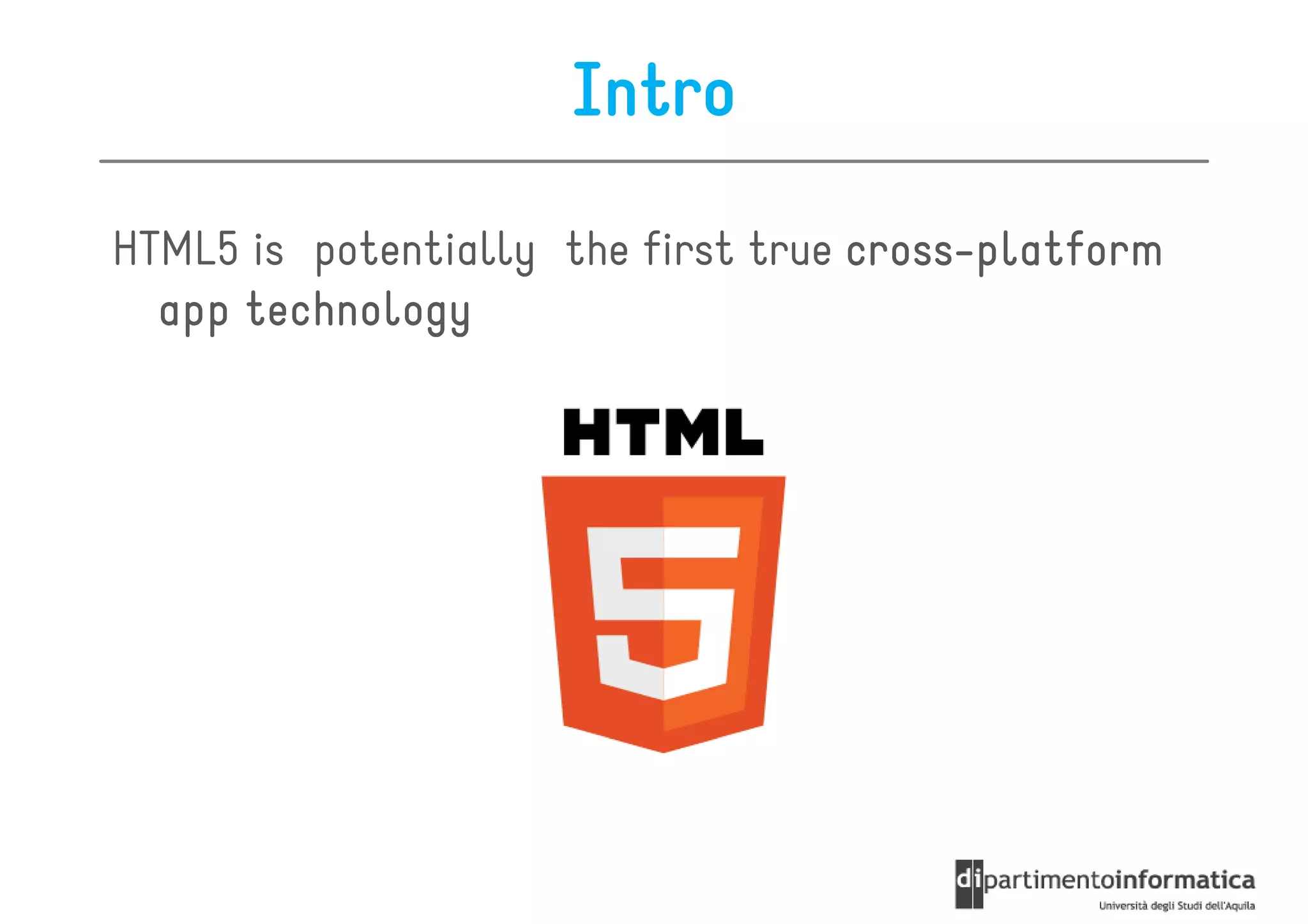 Intro

HTML5 is potentially the first true cross-platform app technology

HTML

5

dipartimentoinformatica
Università degli Studi dell'Aquila